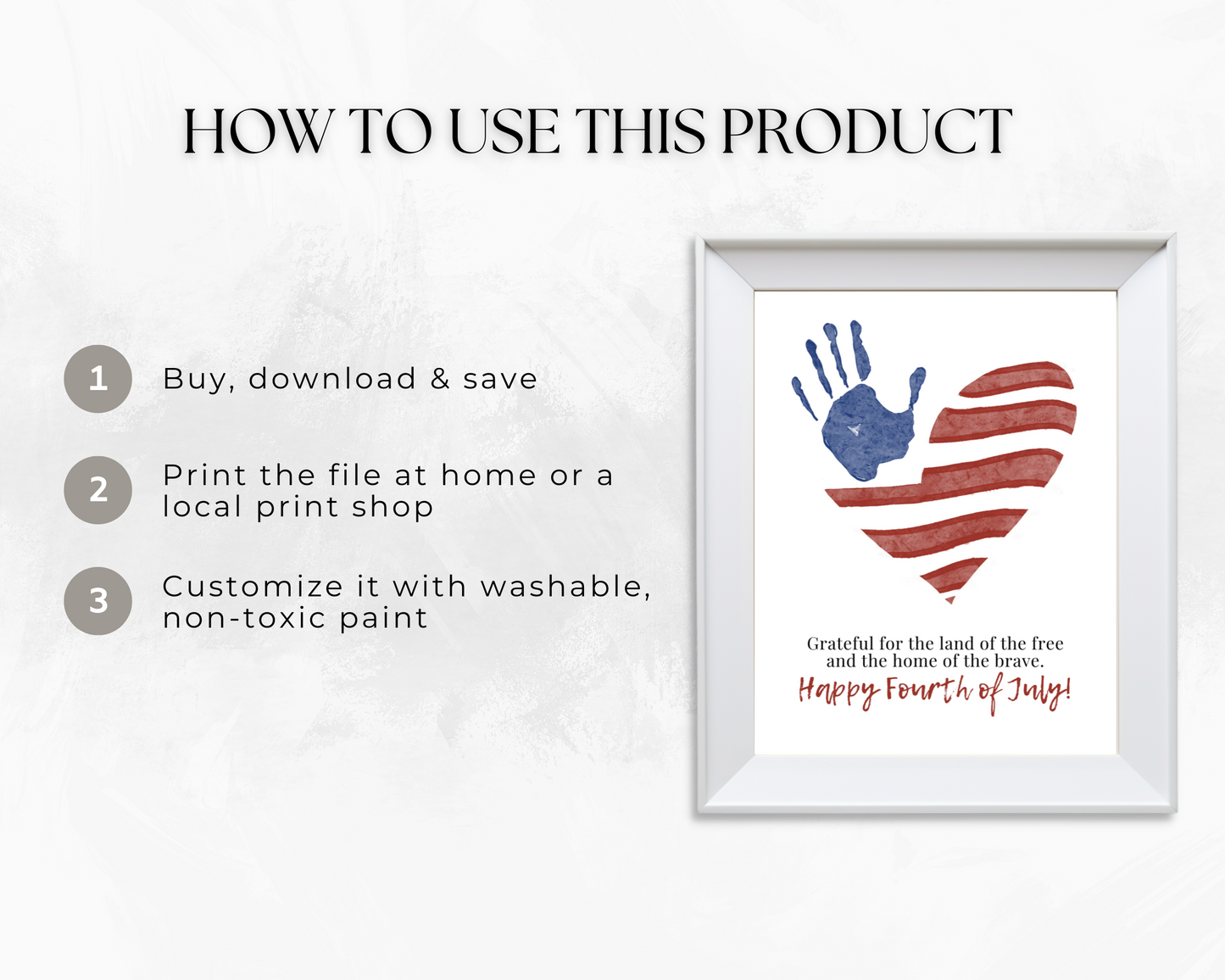 HOW TO USE THIS PRODUCT

1 Buy, download & save

2 Print the file at home or a local print shop

3 Customize it with washable, non-toxic paint

Grateful for the land of the free and the home of the brave.
Happy Fourth of July!